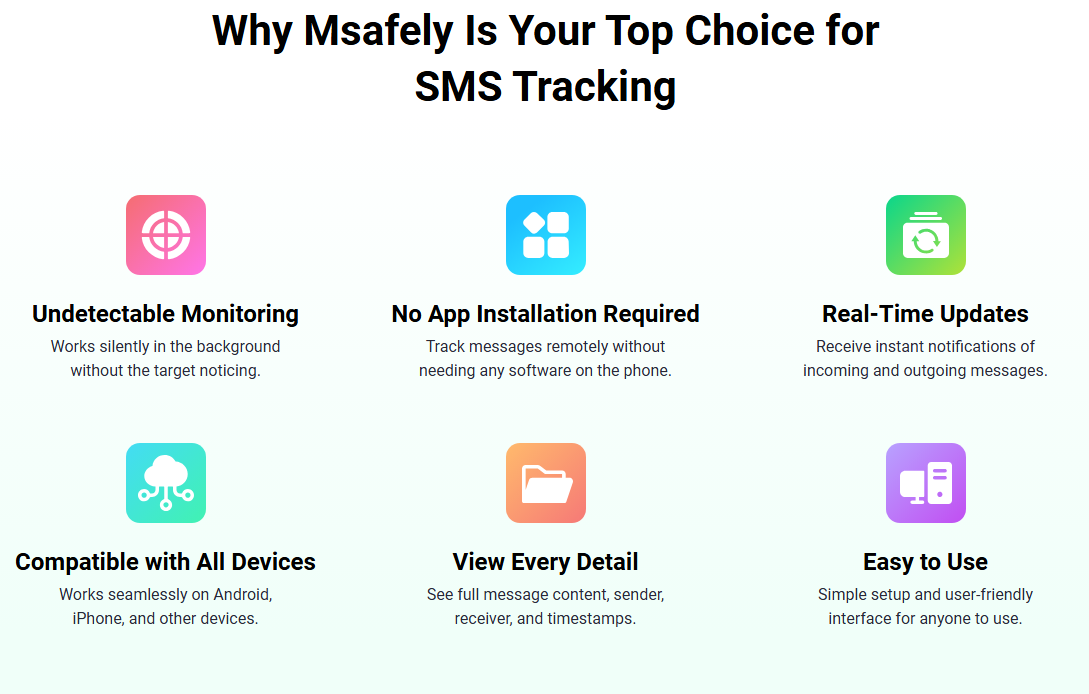 Why Msafely Is Your Top Choice for SMS Tracking

Undetectable Monitoring
Works silently in the background without the target noticing.

No App Installation Required
Track messages remotely without needing any software on the phone.

Real-Time Updates
Receive instant notifications of incoming and outgoing messages.

Compatible with All Devices
Works seamlessly on Android, iPhone, and other devices.

View Every Detail
See full message content, sender, receiver, and timestamps.

Easy to Use
Simple setup and user-friendly interface for anyone to use.